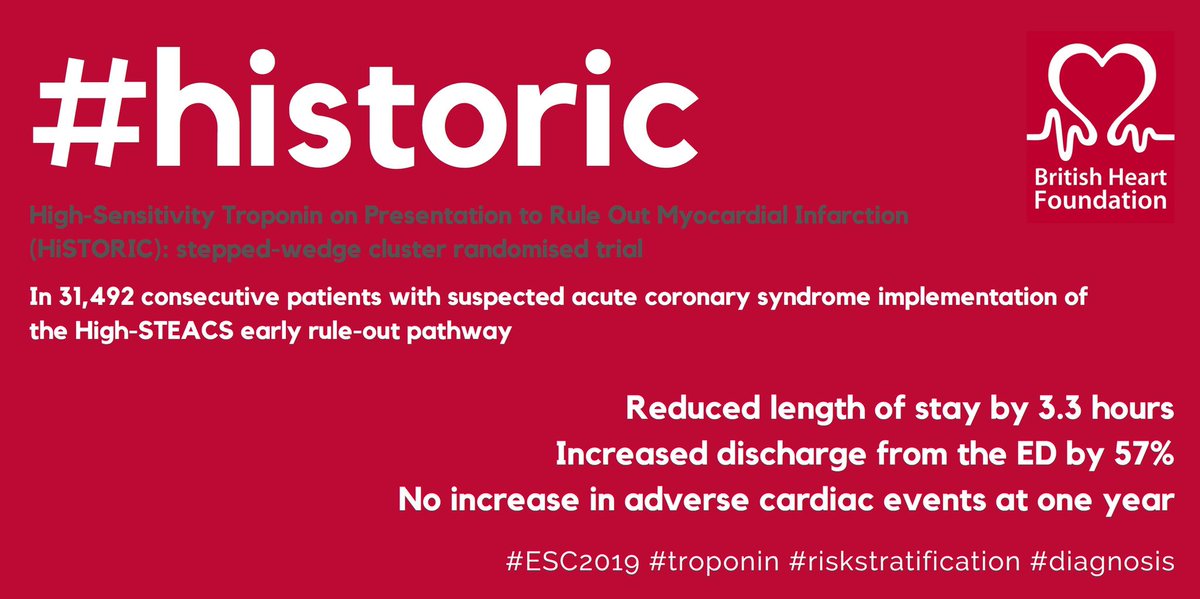 #historic

British Heart Foundation

High-Sensitivity Troponin on Presentation to Rule Out Myocardial Infarction (HiSTORIC): stepped-wedge cluster randomised trial

In 31,492 consecutive patients with suspected acute coronary syndrome implementation of the High-STEACS early rule-out pathway

Reduced length of stay by 3.3 hours
Increased discharge from the ED by 57%
No increase in adverse cardiac events at one year

#ESC2019 #troponin #riskstratification #diagnosis